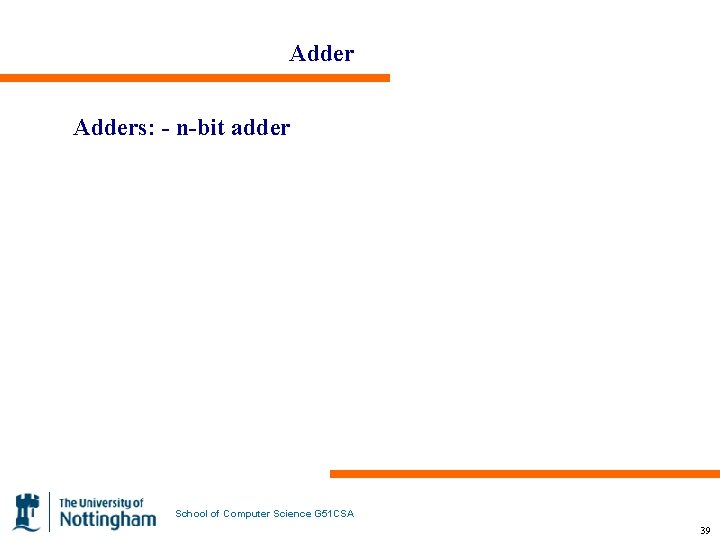 Adder

Adders: - n-bit adder

The University of Nottingham

School of Computer Science G51CSA

39